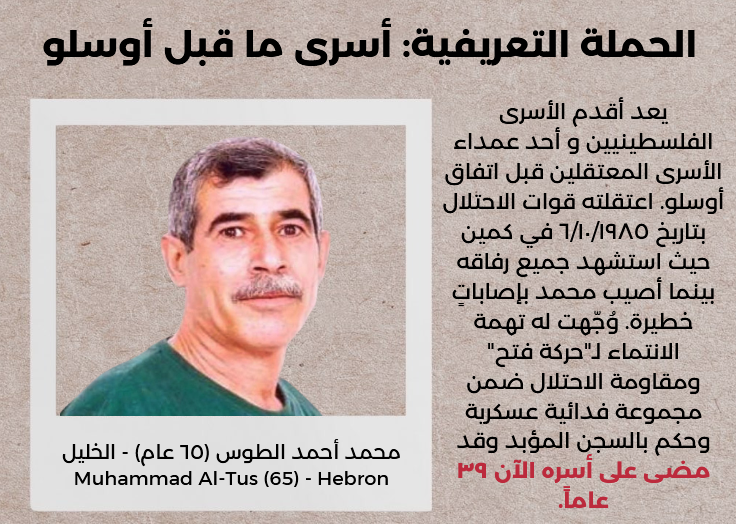 الحملة التعريفية: أسرى ما قبل أوسلو

يعد أقدم الأسرى الفلسطينيين و أحد عمداء الأسرى المعتقلين قبل اتفاق أوسلو. اعتقلته قوات الاحتلال بتاريخ ٦/١٠/١٩٨٥ في كمين حيث استشهد جميع رفاقه بينما أصيب محمد بإصاباتٍ خطيرة. وُجّهت له تهمة الانتماء لـ"حركة فتح" ومقاومة الاحتلال ضمن مجموعة فدائية عسكرية وحكم بالسجن المؤبد وقد مضى على أسره الآن ٣٩ عاماً.

محمد أحمد الطوس (٦٥ عام) - الخليل
Muhammad Al-Tus (65) - Hebron